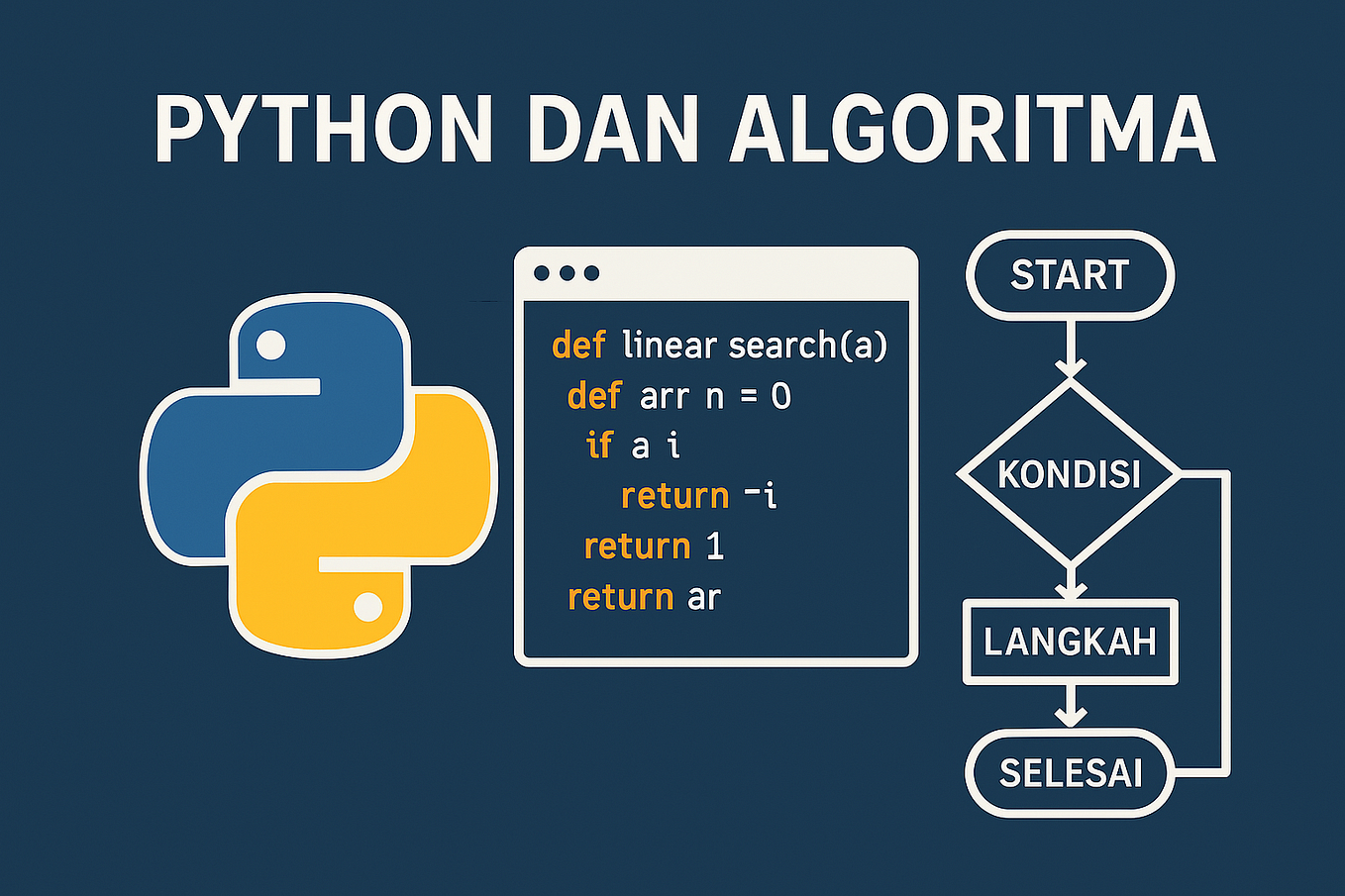 PYTHON DAN ALGORITMA

def linear search(a)
 def arr n = 0
  if a i
    return -i
  return 1
 return ar

START

KONDISI

LANGKAH

SELESAI